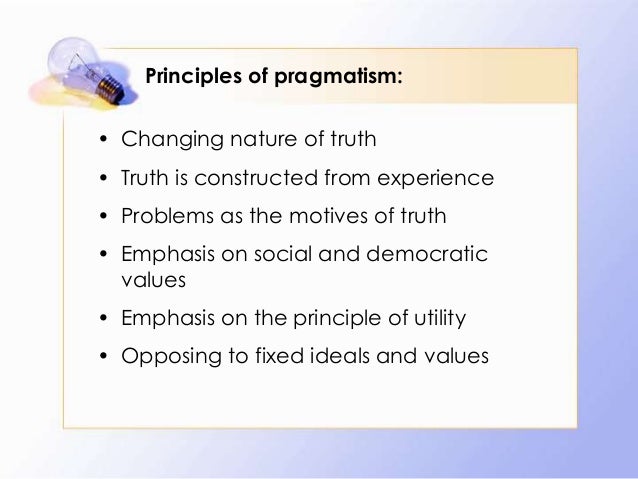 Principles of pragmatism:

• Changing nature of truth
• Truth is constructed from experience
• Problems as the motives of truth
• Emphasis on social and democratic values
• Emphasis on the principle of utility
• Opposing to fixed ideals and values